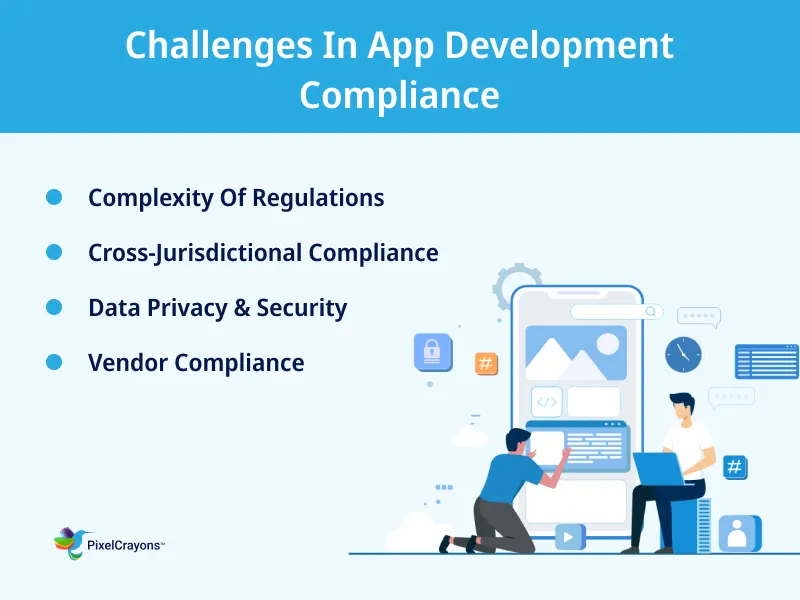 Challenges In App Development Compliance

Complexity Of Regulations

Cross-Jurisdictional Compliance

Data Privacy & Security

Vendor Compliance

#

</>

#

PixelCrayons™